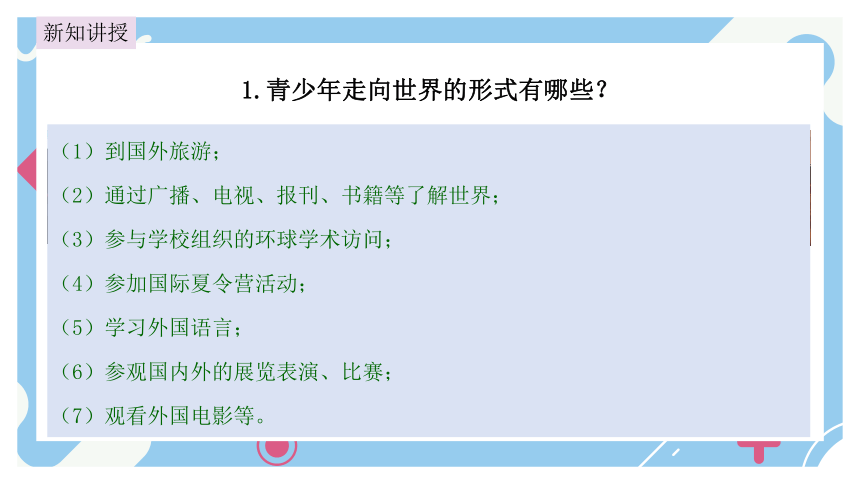 新知讲授

1. 青少年走向世界的形式有哪些？

（1）到国外旅游；

（2）通过广播、电视、报刊、书籍等了解世界；

（3）参与学校组织的环球学术访问；

（4）参加国际夏令营活动；

（5）学习外国语言；

（6）参观国内外的展览表演、比赛；

（7）观看外国电影等。